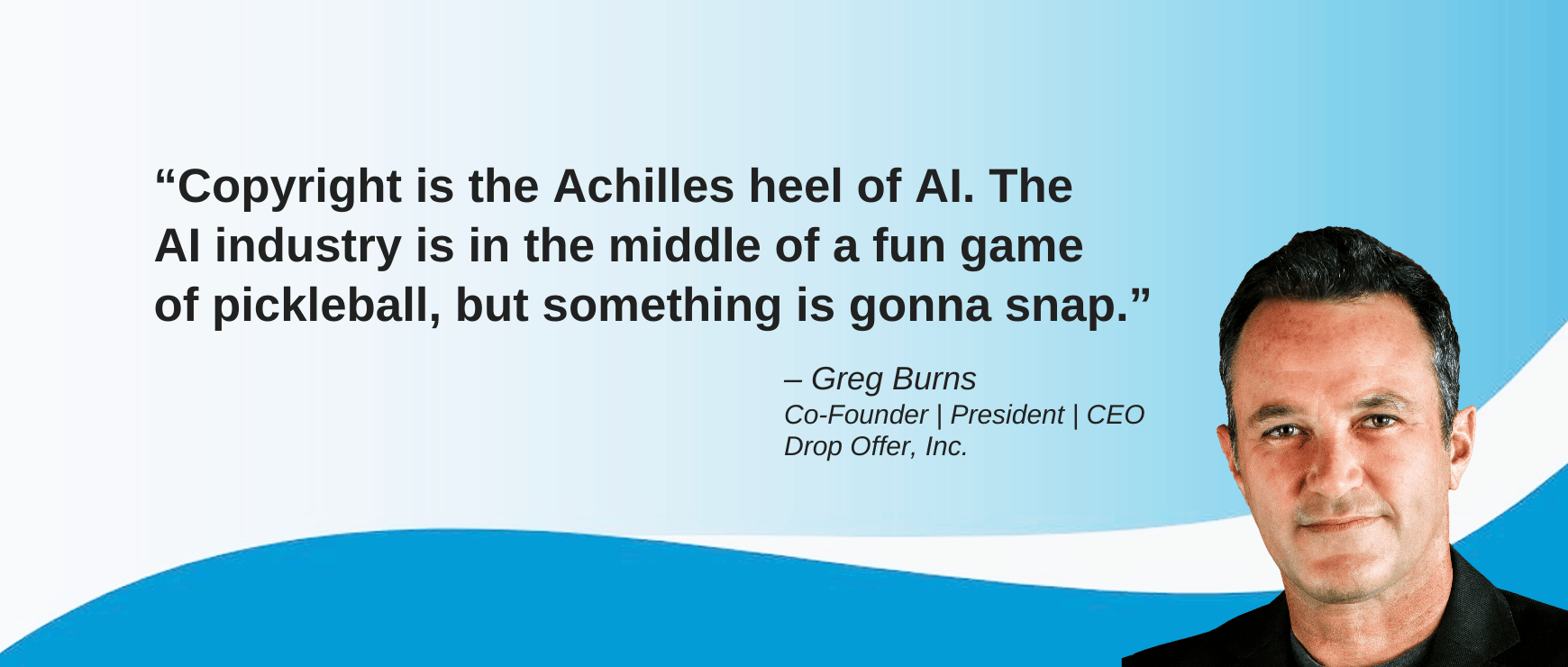 “Copyright is the Achilles heel of AI. The AI industry is in the middle of a fun game of pickleball, but something is gonna snap.”

– Greg Burns
Co-Founder | President | CEO
Drop Offer, Inc.